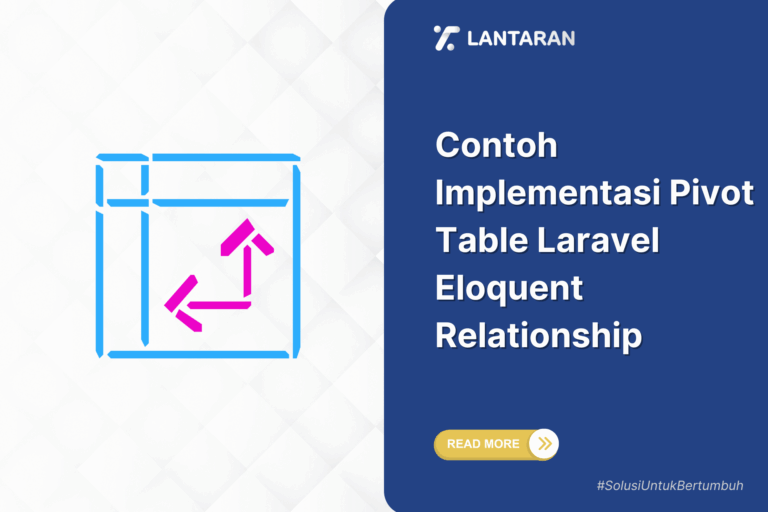 LANTARAN

Contoh Implementasi Pivot Table Laravel Eloquent Relationship

READ MORE

#SolusiUntukBertumbuh